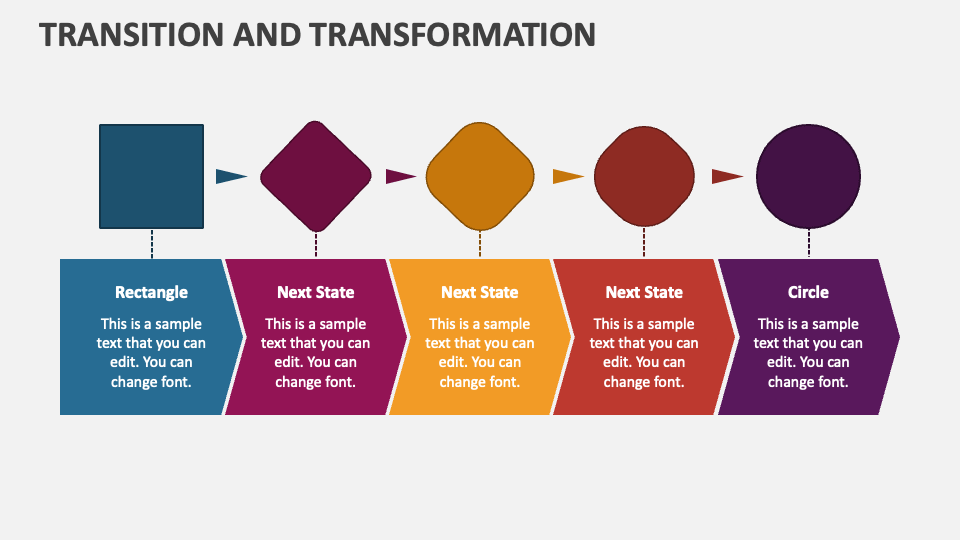 TRANSITION AND TRANSFORMATION

Rectangle

This is a sample text that you can edit. You can change font.

Next State

This is a sample text that you can edit. You can change font.

Next State

This is a sample text that you can edit. You can change font.

Next State

This is a sample text that you can edit. You can change font.

Circle

This is a sample text that you can edit. You can change font.